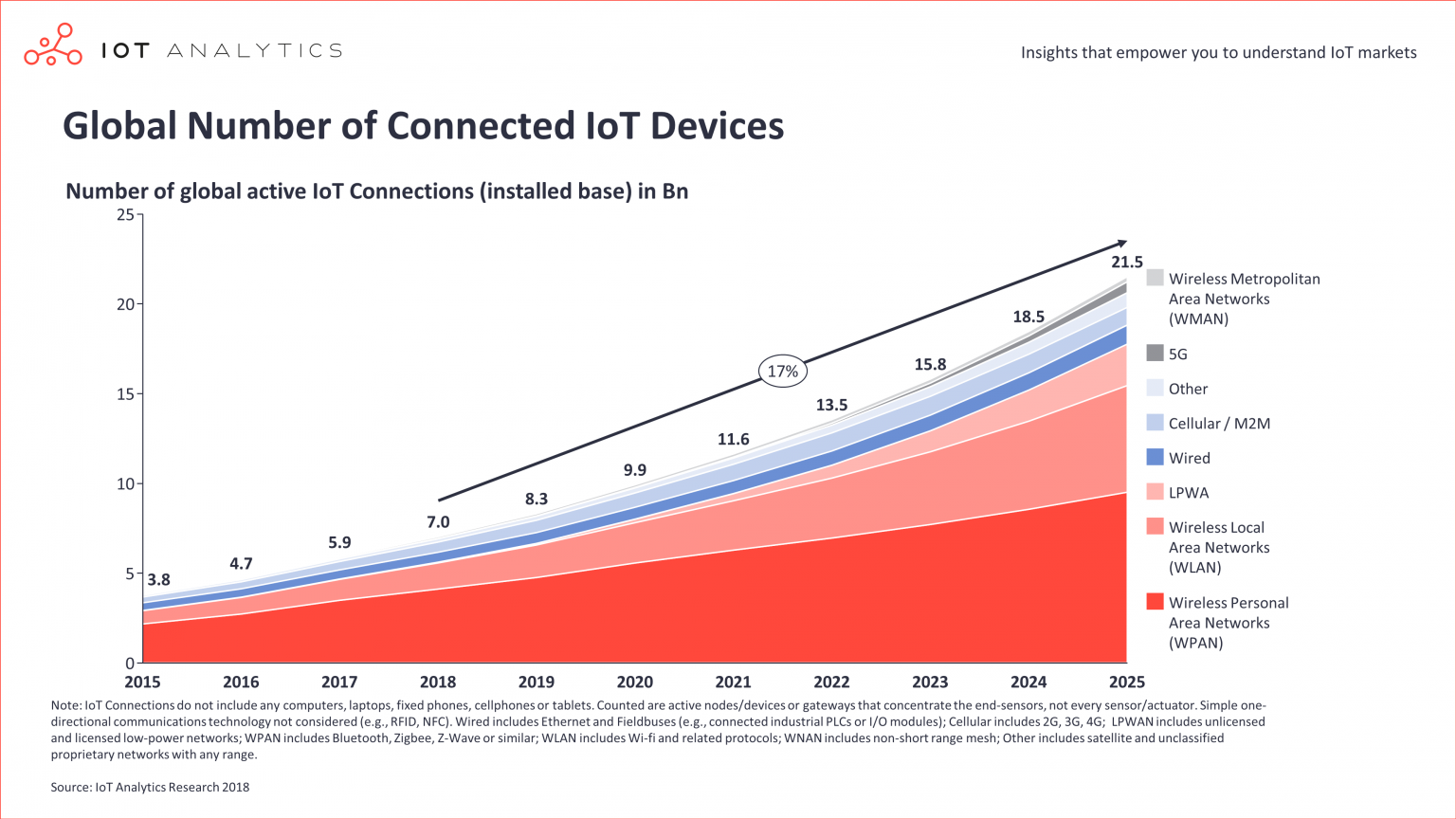 IOT ANALYTICS

Insights that empower you to understand IoT markets

Global Number of Connected IoT Devices

Number of global active IoT Connections (installed base) in Bn

25
20
15
10
5
0

3.8
4.7
5.9
7.0
8.3
9.9
11.6
13.5
15.8
18.5
21.5

17%

2015
2016
2017
2018
2019
2020
2021
2022
2023
2024
2025

Wireless Metropolitan Area Networks (WMAN)
5G
Other
Cellular / M2M
Wired
LPWA
Wireless Local Area Networks (WLAN)
Wireless Personal Area Networks (WPAN)

Note: IoT Connections do not include any computers, laptops, fixed phones, cellphones or tablets. Counted are active nodes/devices or gateways that concentrate the end-sensors, not every sensor/actuator. Simple one-directional communications technology not considered (e.g., RFID, NFC). Wired includes Ethernet and Fieldbuses (e.g., connected industrial PLCs or I/O modules); Cellular includes 2G, 3G, 4G; LPWAN includes unlicensed and licensed low-power networks; WPAN includes Bluetooth, Zigbee, Z-Wave or similar; WLAN includes Wi-fi and related protocols; WNAN includes non-short range mesh; Other includes satellite and unclassified proprietary networks with any range.

Source: IoT Analytics Research 2018